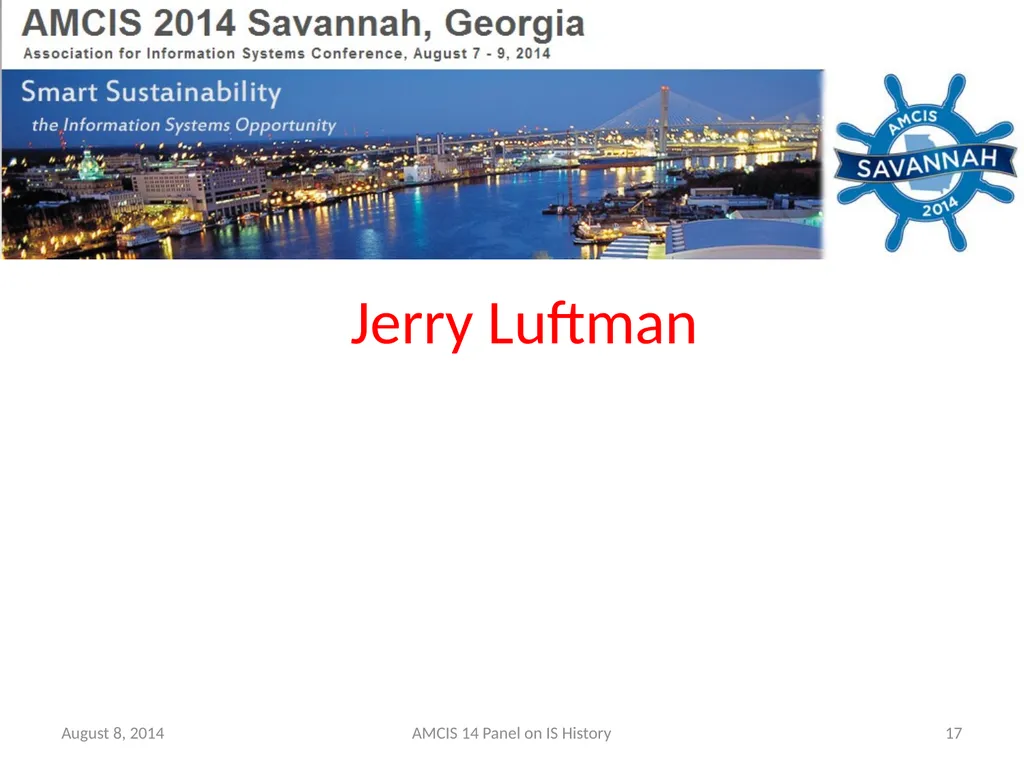 AMCIS 2014 Savannah, Georgia
Association for Information Systems Conference, August 7 - 9, 2014

Smart Sustainability
the Information Systems Opportunity

AMCIS
SAVANNAH
2014

Jerry Luftman

August 8, 2014

AMCIS 14 Panel on IS History

17